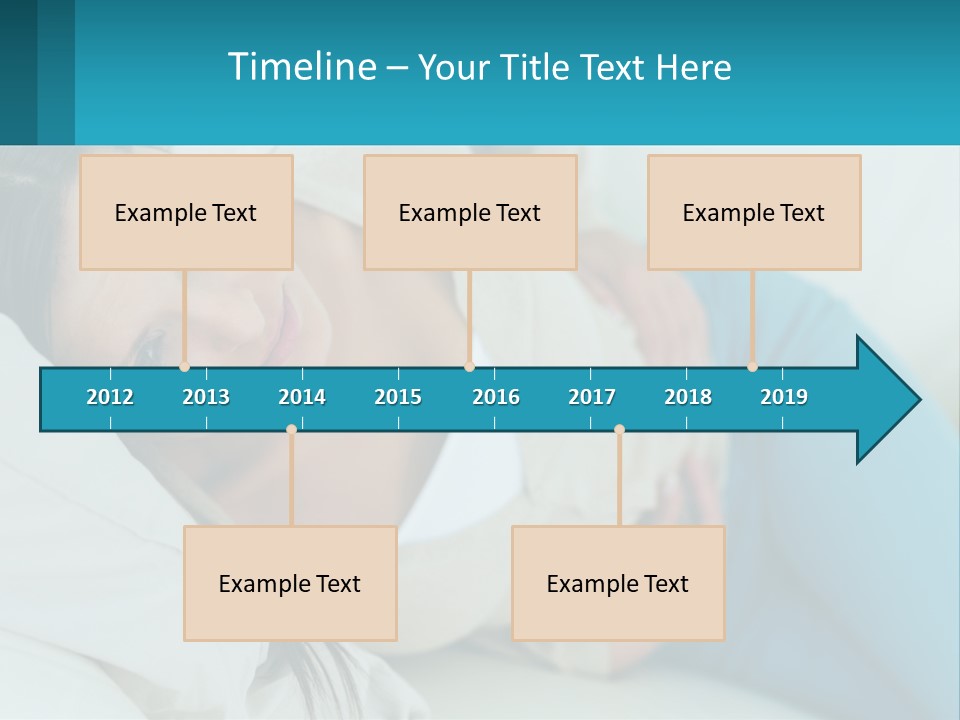 Timeline – Your Title Text Here

Example Text

Example Text

Example Text

2012 2013 2014 2015 2016 2017 2018 2019

Example Text

Example Text